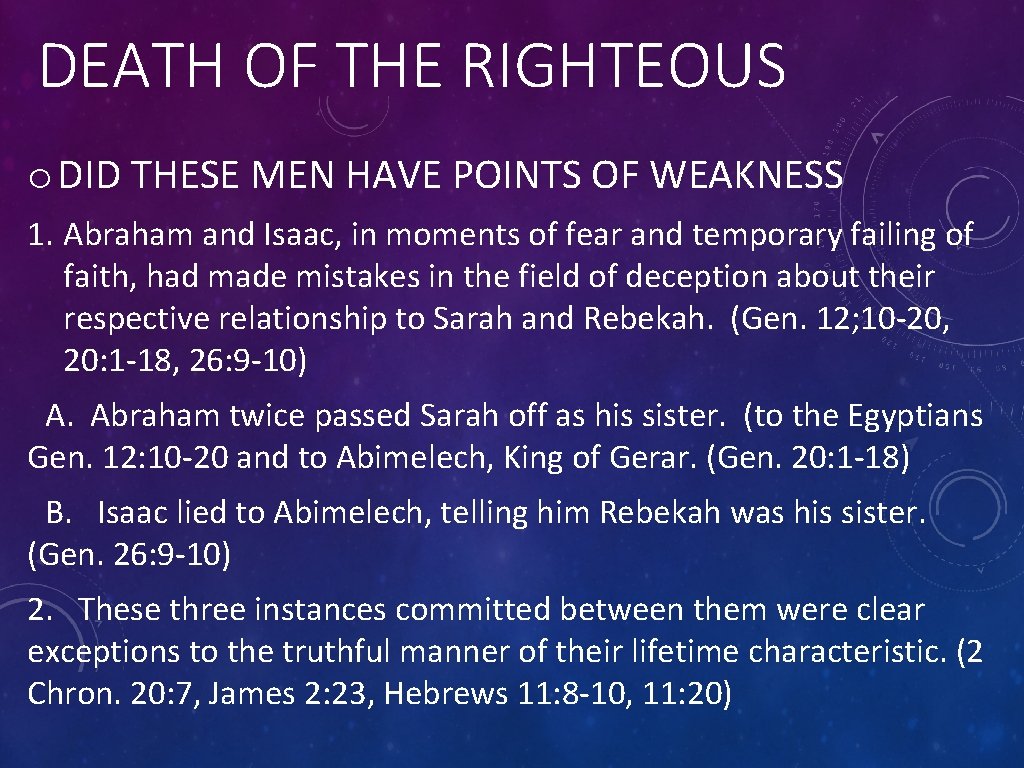 DEATH OF THE RIGHTEOUS

o DID THESE MEN HAVE POINTS OF WEAKNESS

1. Abraham and Isaac, in moments of fear and temporary failing of faith, had made mistakes in the field of deception about their respective relationship to Sarah and Rebekah. (Gen. 12;10-20, 20:1-18, 26:9-10)

A. Abraham twice passed Sarah off as his sister. (to the Egyptians Gen. 12:10-20 and to Abimelech, King of Gerar. (Gen. 20:1-18)

B. Isaac lied to Abimelech, telling him Rebekah was his sister. (Gen. 26:9-10)

2. These three instances committed between them were clear exceptions to the truthful manner of their lifetime characteristic. (2 Chron. 20:7, James 2:23, Hebrews 11:8-10, 11:20)